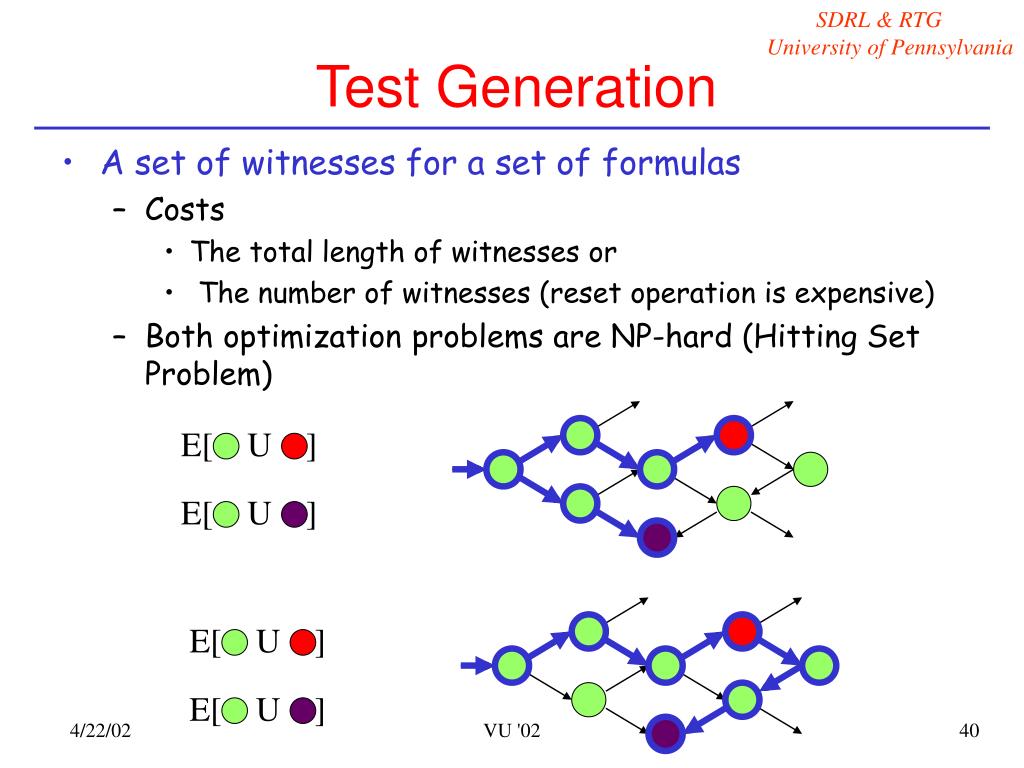 SDRL & RTG
University of Pennsylvania

Test Generation

• A set of witnesses for a set of formulas
– Costs
• The total length of witnesses or
• The number of witnesses (reset operation is expensive)
– Both optimization problems are NP-hard (Hitting Set Problem)

E[ U ]

E[ U ]

E[ U ]

E[ U ]

4/22/02

VU '02

40